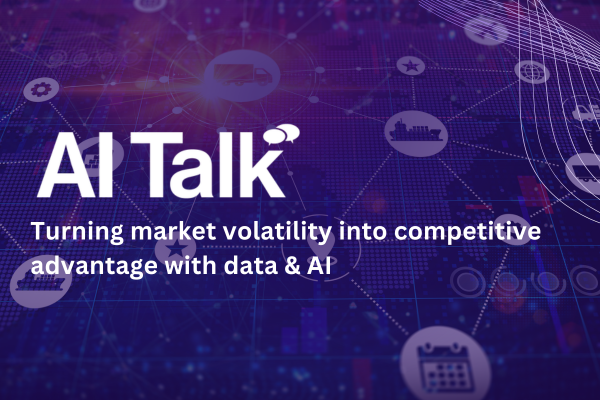 AI Talk

Turning market volatility into competitive advantage with data & AI